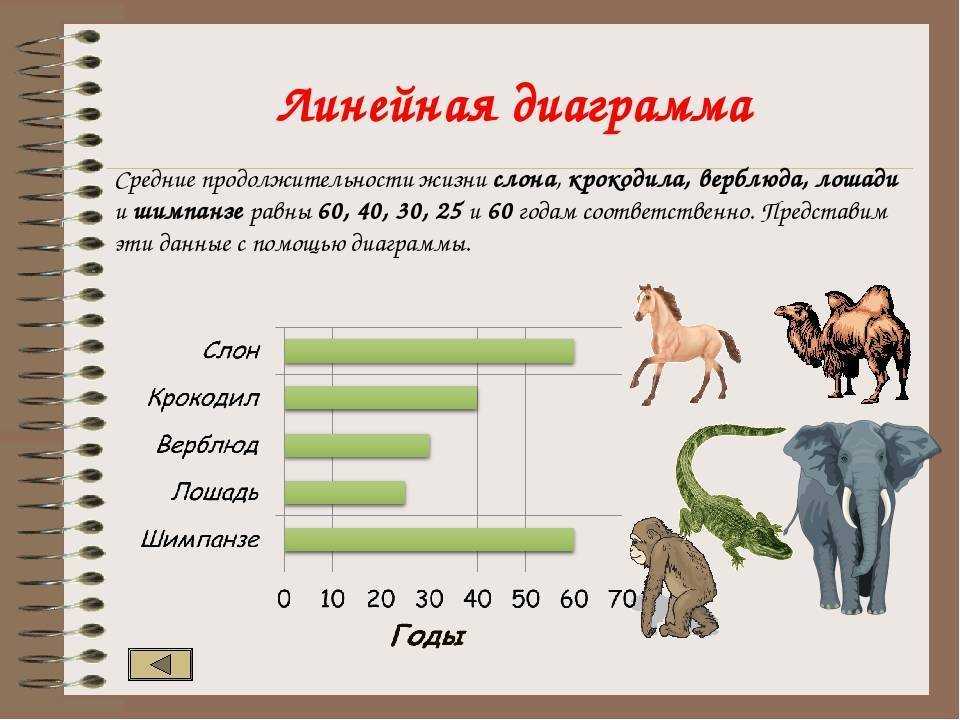 Линейная диаграмма

Средние продолжительности жизни слона, крокодила, верблюда, лошади и шимпанзе равны 60, 40, 30, 25 и 60 годам соответственно. Представим эти данные с помощью диаграммы.

Слон
Крокодил
Верблюд
Лошадь
Шимпанзе

0 10 20 30 40 50 60 70

Годы